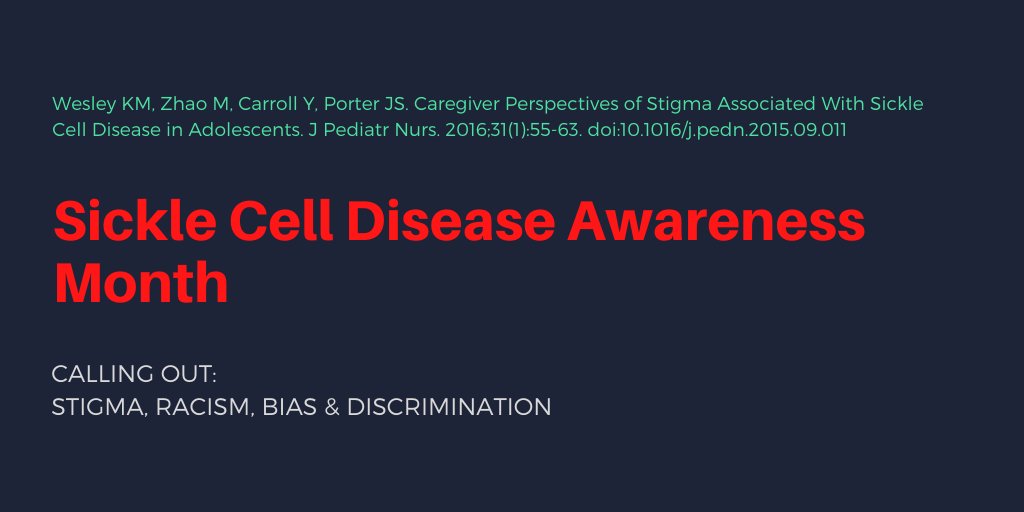 Wesley KM, Zhao M, Carroll Y, Porter JS. Caregiver Perspectives of Stigma Associated With Sickle Cell Disease in Adolescents. J Pediatr Nurs. 2016;31(1):55-63. doi:10.1016/j.pedn.2015.09.011

Sickle Cell Disease Awareness Month

CALLING OUT:
STIGMA, RACISM, BIAS & DISCRIMINATION